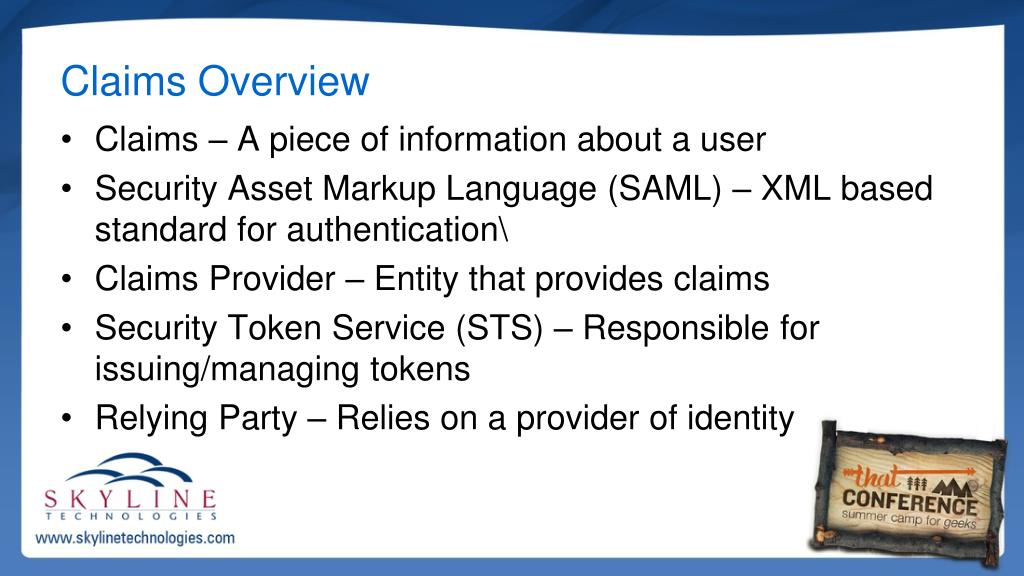 Claims Overview

• Claims – A piece of information about a user
• Security Asset Markup Language (SAML) – XML based standard for authentication\
• Claims Provider – Entity that provides claims
• Security Token Service (STS) – Responsible for issuing/managing tokens
• Relying Party – Relies on a provider of identity

SKYLINE
TECHNOLOGIES
www.skylinetechnologies.com

that
CONFERENCE
summer camp for geeks